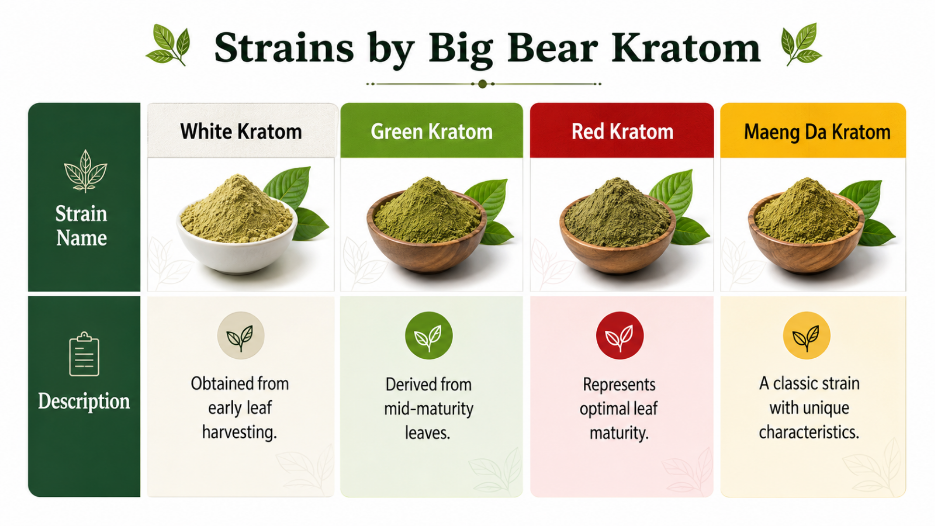 Strains by Big Bear Kratom

| Strain Name | White Kratom | Green Kratom | Red Kratom | Maeng Da Kratom |
|---|---|---|---|---|
| Description | Obtained from early leaf harvesting. | Derived from mid-maturity leaves. | Represents optimal leaf maturity. | A classic strain with unique characteristics. |